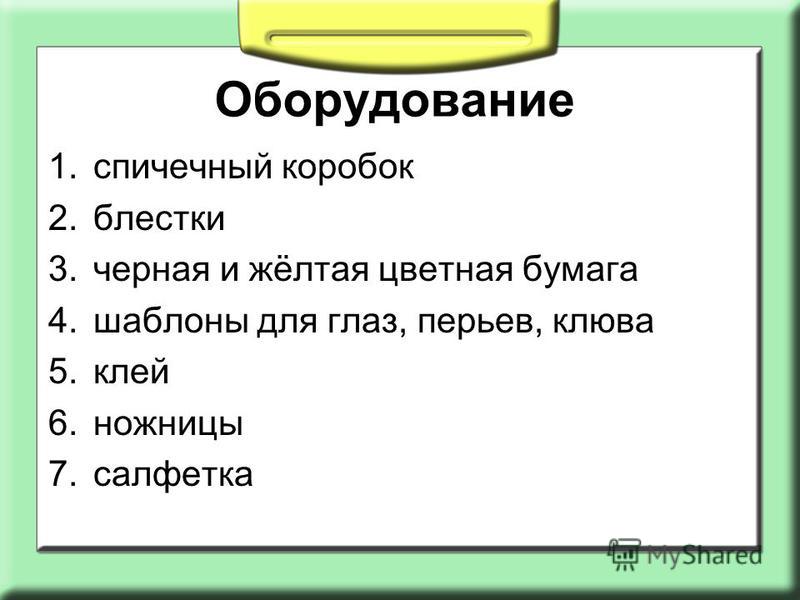 Оборудование

1. спичечный коробок
2. блестки
3. черная и жёлтая цветная бумага
4. шаблоны для глаз, перьев, клюва
5. клей
6. ножницы
7. салфетка

MyShared